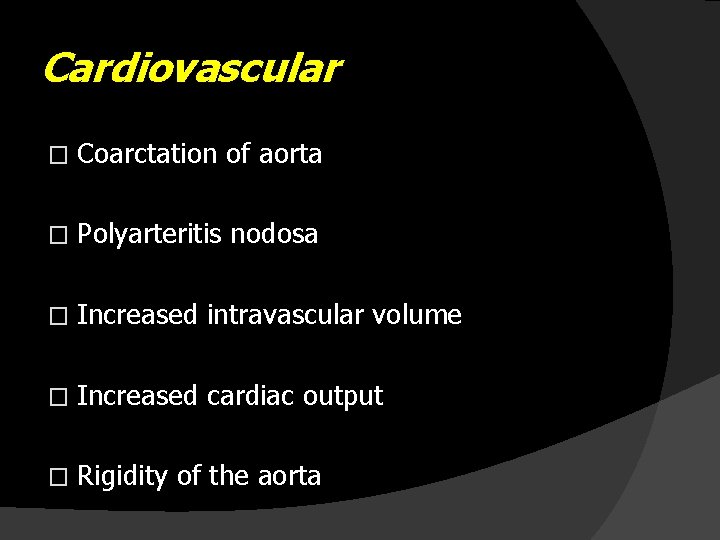 Cardiovascular

□ Coarctation of aorta

□ Polyarteritis nodosa

□ Increased intravascular volume

□ Increased cardiac output

□ Rigidity of the aorta